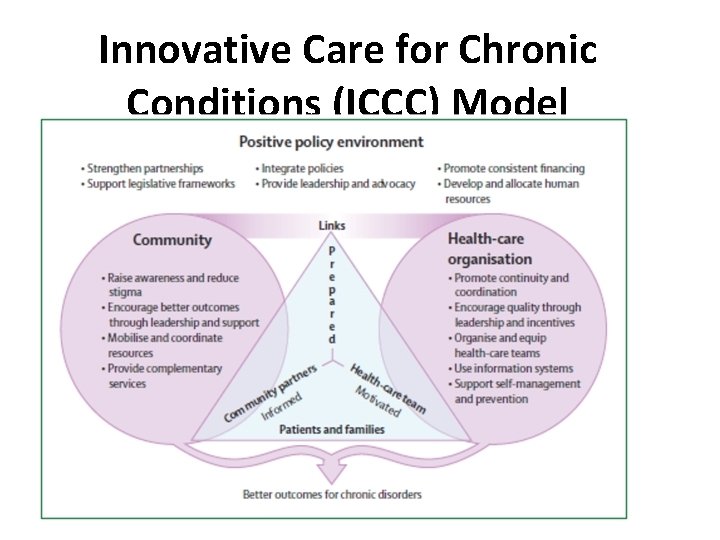 Innovative Care for Chronic Conditions (ICCC) Model

Positive policy environment

• Strengthen partnerships
• Support legislative frameworks

• Integrate policies
• Provide leadership and advocacy

• Promote consistent financing
• Develop and allocate human resources

Links

Community

• Raise awareness and reduce stigma
• Encourage better outcomes through leadership and support
• Mobilise and coordinate resources
• Provide complementary services

Prepared

Community partners
Informed

Health-care team
Motivated

Patients and families

Health-care organisation

• Promote continuity and coordination
• Encourage quality through leadership and incentives
• Organise and equip health-care teams
• Use information systems
• Support self-management and prevention

Better outcomes for chronic disorders